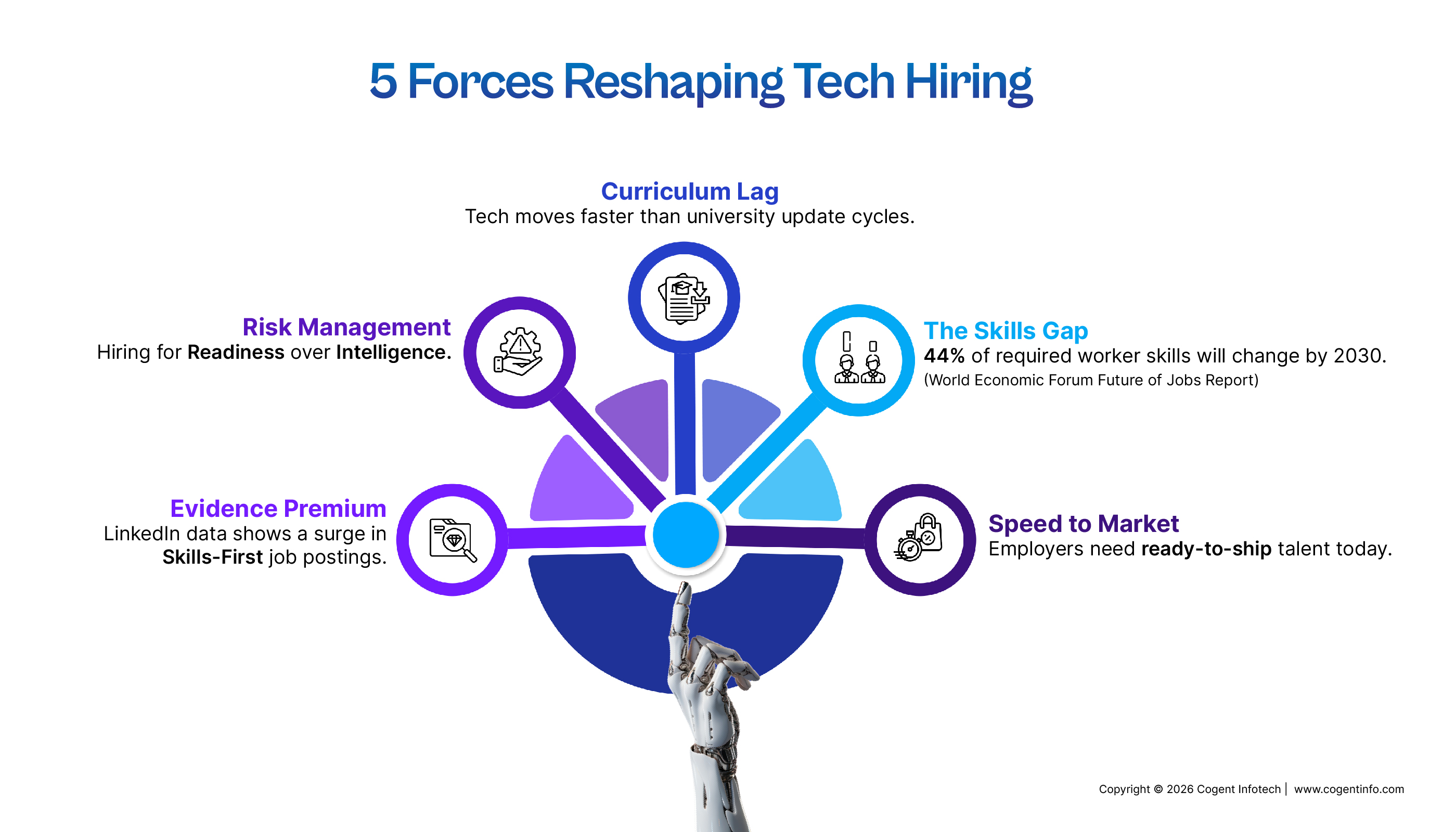 5 Forces Reshaping Tech Hiring

Curriculum Lag
Tech moves faster than university update cycles.

Risk Management
Hiring for Readiness over Intelligence.

The Skills Gap
44% of required worker skills will change by 2030.
(World Economic Forum Future of Jobs Report)

Evidence Premium
LinkedIn data shows a surge in Skills-First job postings.

Speed to Market
Employers need ready-to-ship talent today.

Copyright © 2026 Cogent Infotech | www.cogentinfo.com